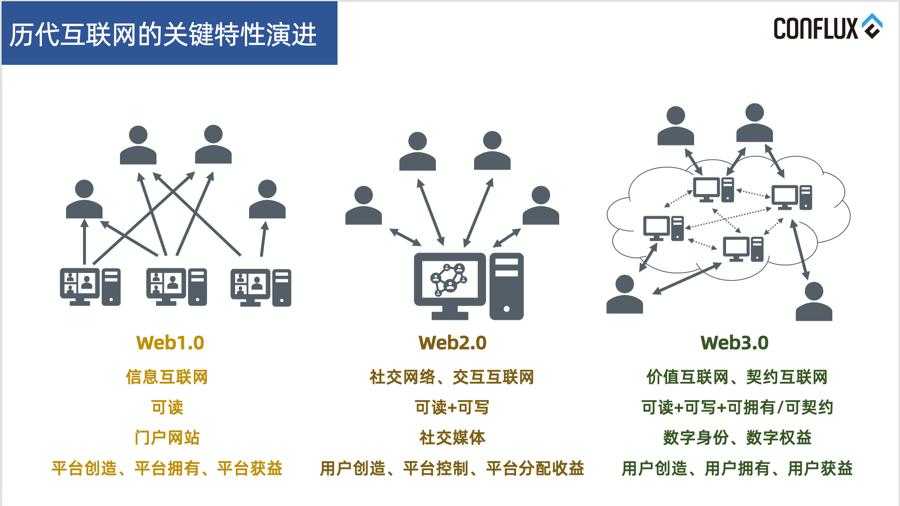 历代互联网的关键特性演进

CONFLUX

Web1.0
信息互联网
可读
门户网站
平台创造、平台拥有、平台获益

Web2.0
社交网络、交互互联网
可读+可写
社交媒体
用户创造、平台控制、平台分配收益

Web3.0
价值互联网、契约互联网
可读+可写+可拥有/可契约
数字身份、数字权益
用户创造、用户拥有、用户获益